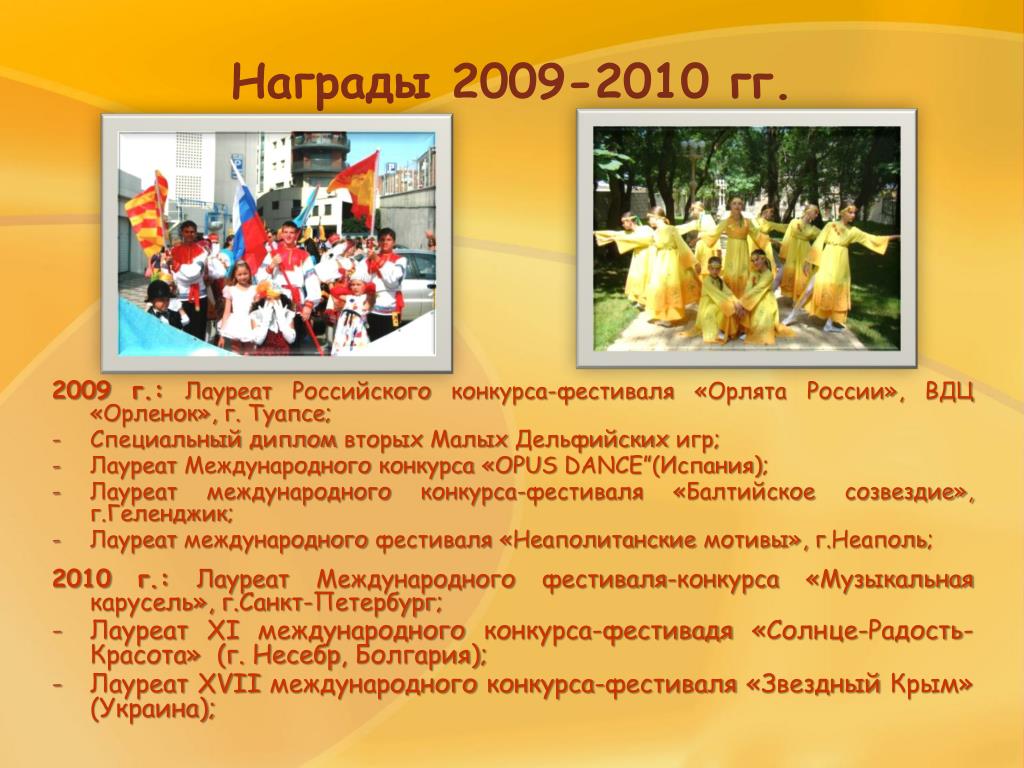 Награды 2009-2010 гг.

2009 г.: Лауреат Российского конкурса-фестиваля «Орлята России», ВДЦ «Орленок», г. Туапсе;
- Специальный диплом вторых Малых Дельфийских игр;
- Лауреат Международного конкурса «OPUS DANCE"(Испания);
- Лауреат международного конкурса-фестиваля «Балтийское созвездие», г.Геленджик;
- Лауреат международного фестиваля «Неаполитанские мотивы», г.Неаполь;

2010 г.: Лауреат Международного фестиваля-конкурса «Музыкальная карусель», г.Санкт-Петербург;
- Лауреат XI международного конкурса-фестивадя «Солнце-Радость-Красота» (г. Несебр, Болгария);
- Лауреат XVII международного конкурса-фестиваля «Звездный Крым» (Украина);